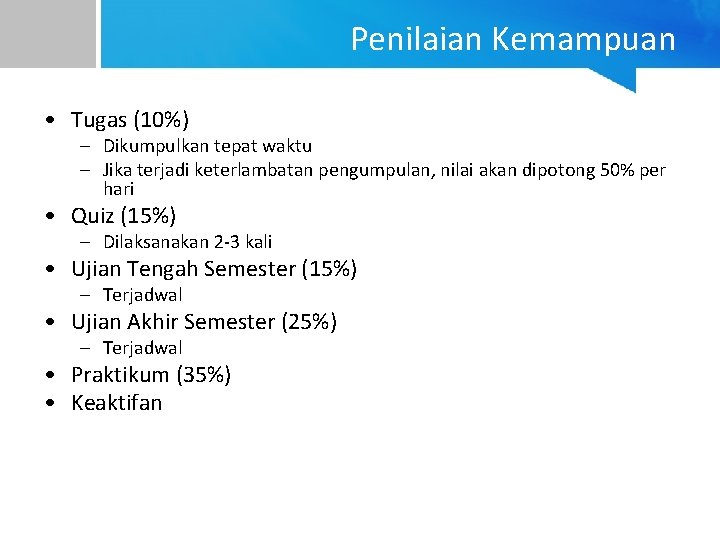 Penilaian Kemampuan

• Tugas (10%)
– Dikumpulkan tepat waktu
– Jika terjadi keterlambatan pengumpulan, nilai akan dipotong 50% per hari
• Quiz (15%)
– Dilaksanakan 2-3 kali
• Ujian Tengah Semester (15%)
– Terjadwal
• Ujian Akhir Semester (25%)
– Terjadwal
• Praktikum (35%)
• Keaktifan